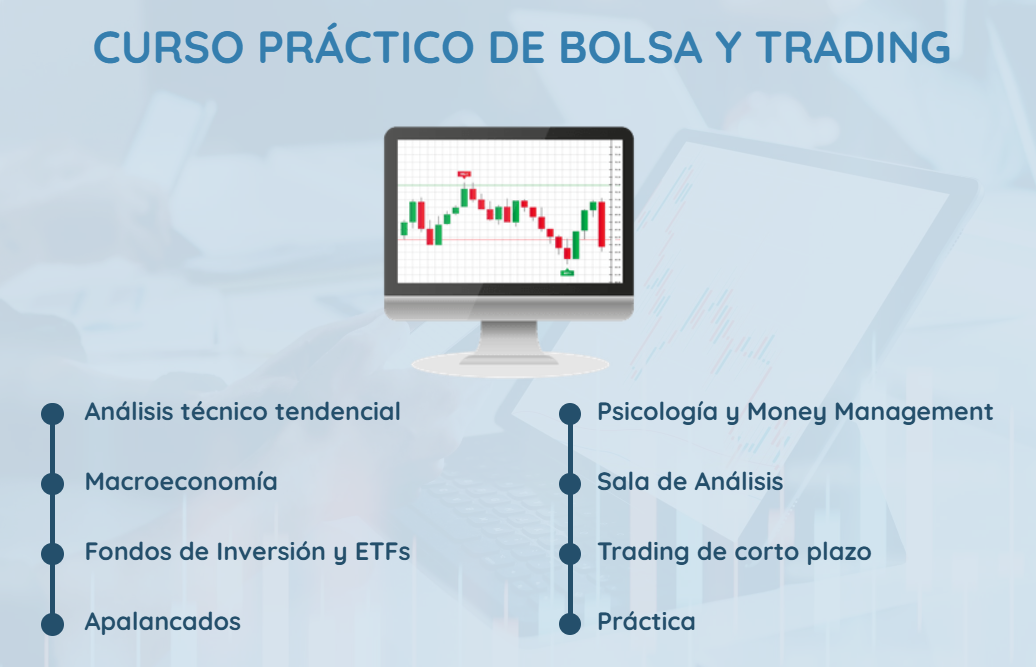 CURSO PRÁCTICO DE BOLSA Y TRADING

Análisis técnico tendencial

Macroeconomía

Fondos de Inversión y ETFs

Apalancados

Psicología y Money Management

Sala de Análisis

Trading de corto plazo

Práctica